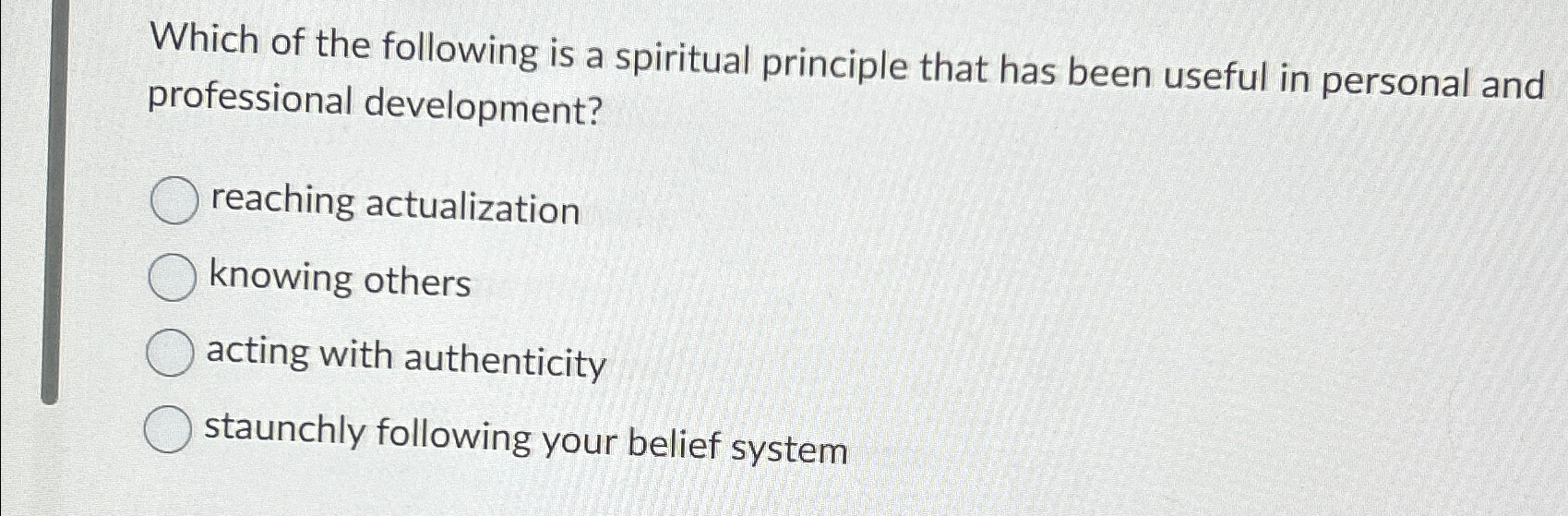 Which of the following is a spiritual principle that has been useful in personal and professional development?

reaching actualization

knowing others

acting with authenticity

staunchly following your belief system